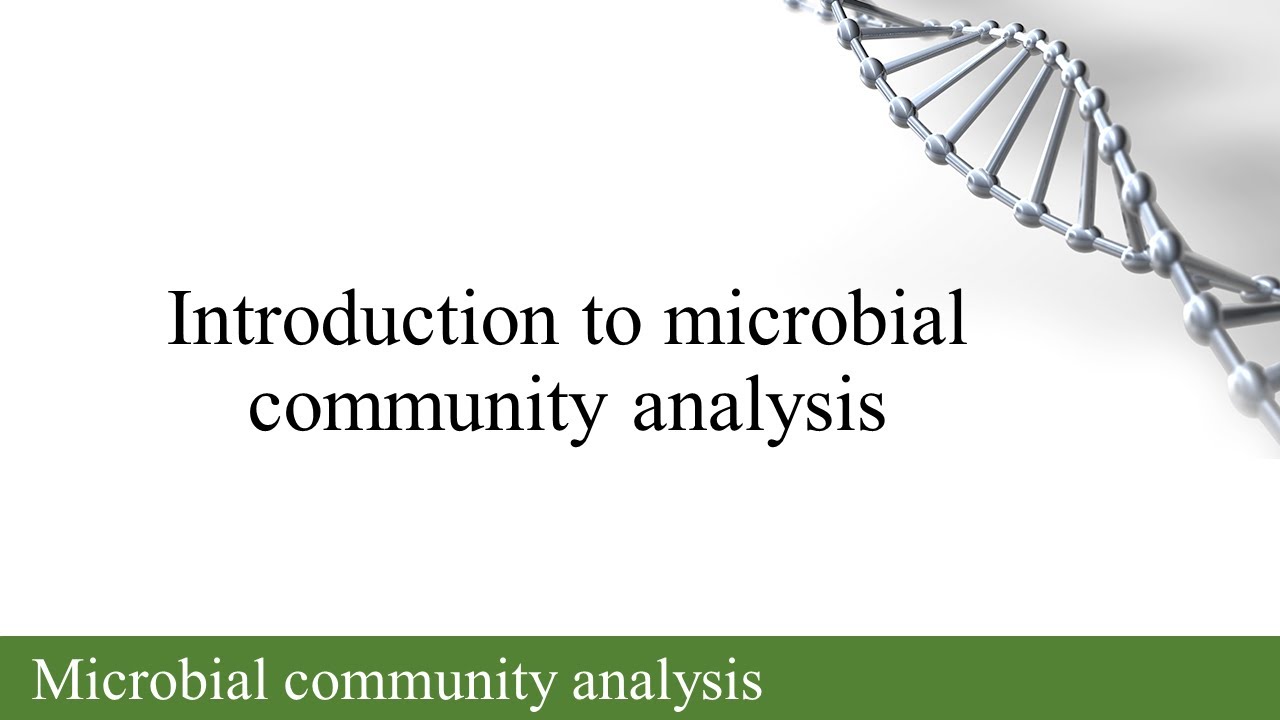 Introduction to microbial community analysis

Microbial community analysis